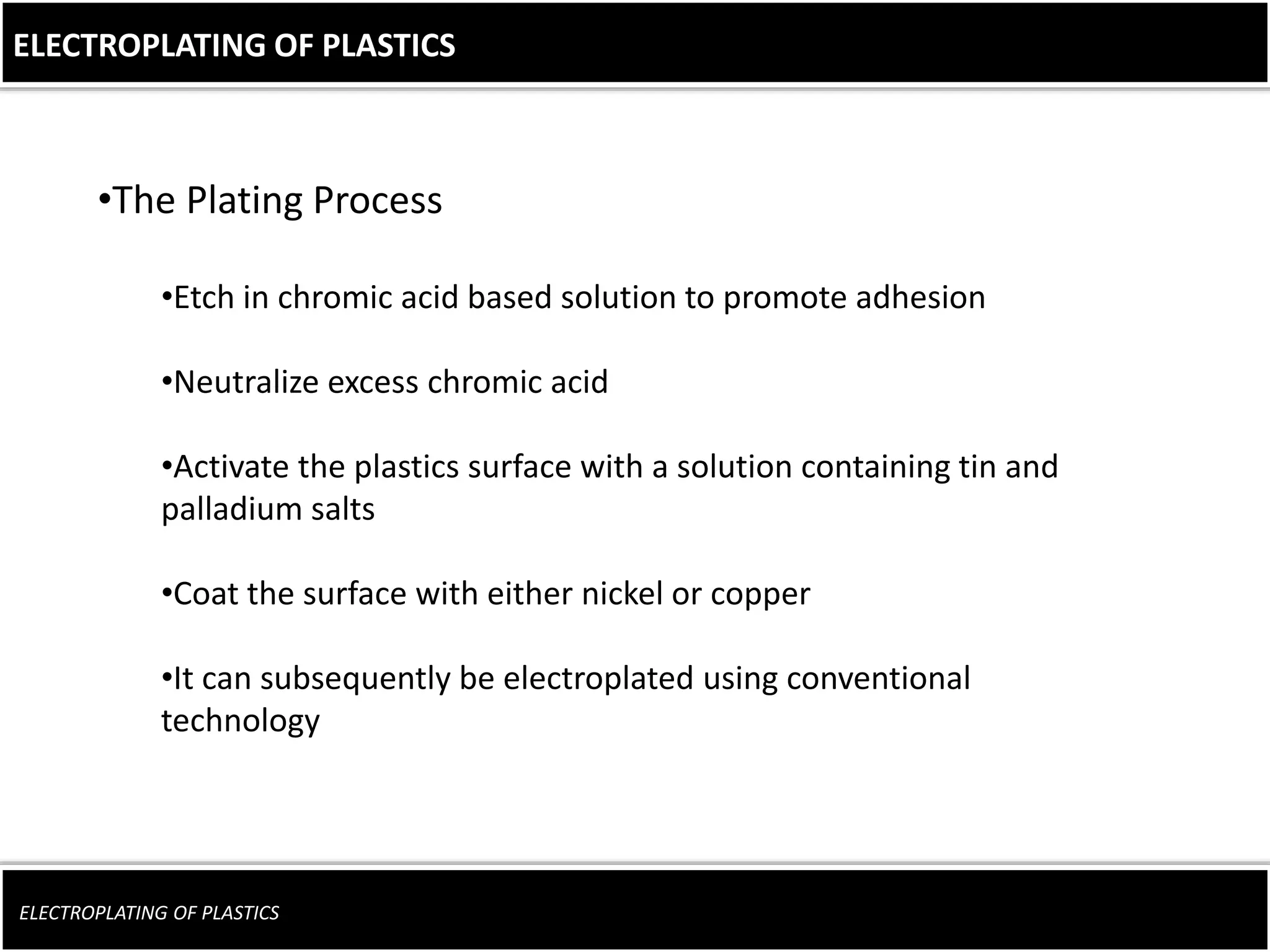 ELECTROPLATING OF PLASTICS

•The Plating Process

•Etch in chromic acid based solution to promote adhesion

•Neutralize excess chromic acid

•Activate the plastics surface with a solution containing tin and palladium salts

•Coat the surface with either nickel or copper

•It can subsequently be electroplated using conventional technology

ELECTROPLATING OF PLASTICS